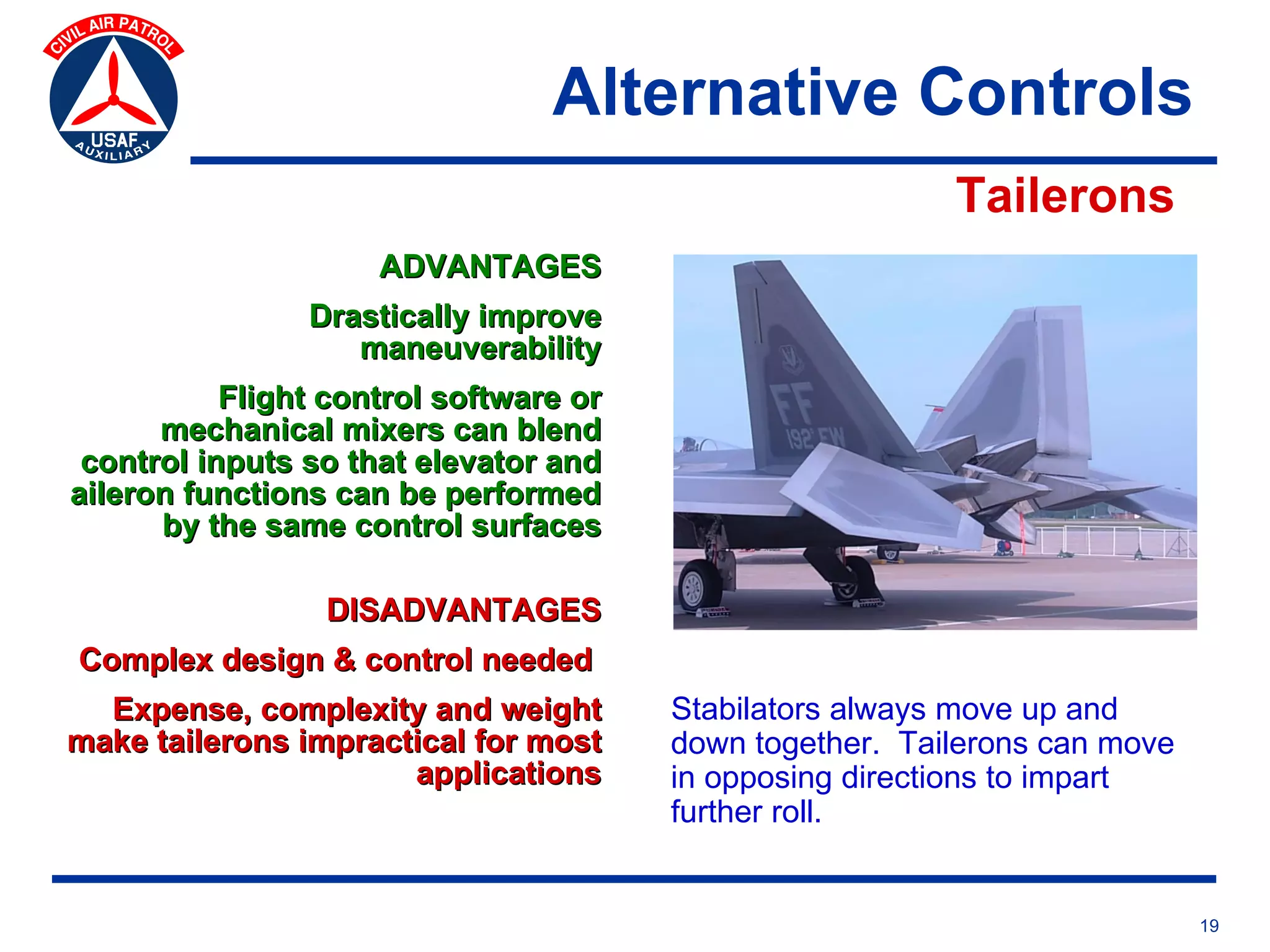 CIVIL AIR PATROL
USAF
AUXILIARY

Alternative Controls

Tailerons

ADVANTAGES

Drastically improve maneuverability

Flight control software or mechanical mixers can blend control inputs so that elevator and aileron functions can be performed by the same control surfaces

DISADVANTAGES

Complex design & control needed

Expense, complexity and weight make tailerons impractical for most applications

FF
192 FW

Stabilators always move up and down together. Tailerons can move in opposing directions to impart further roll.

19